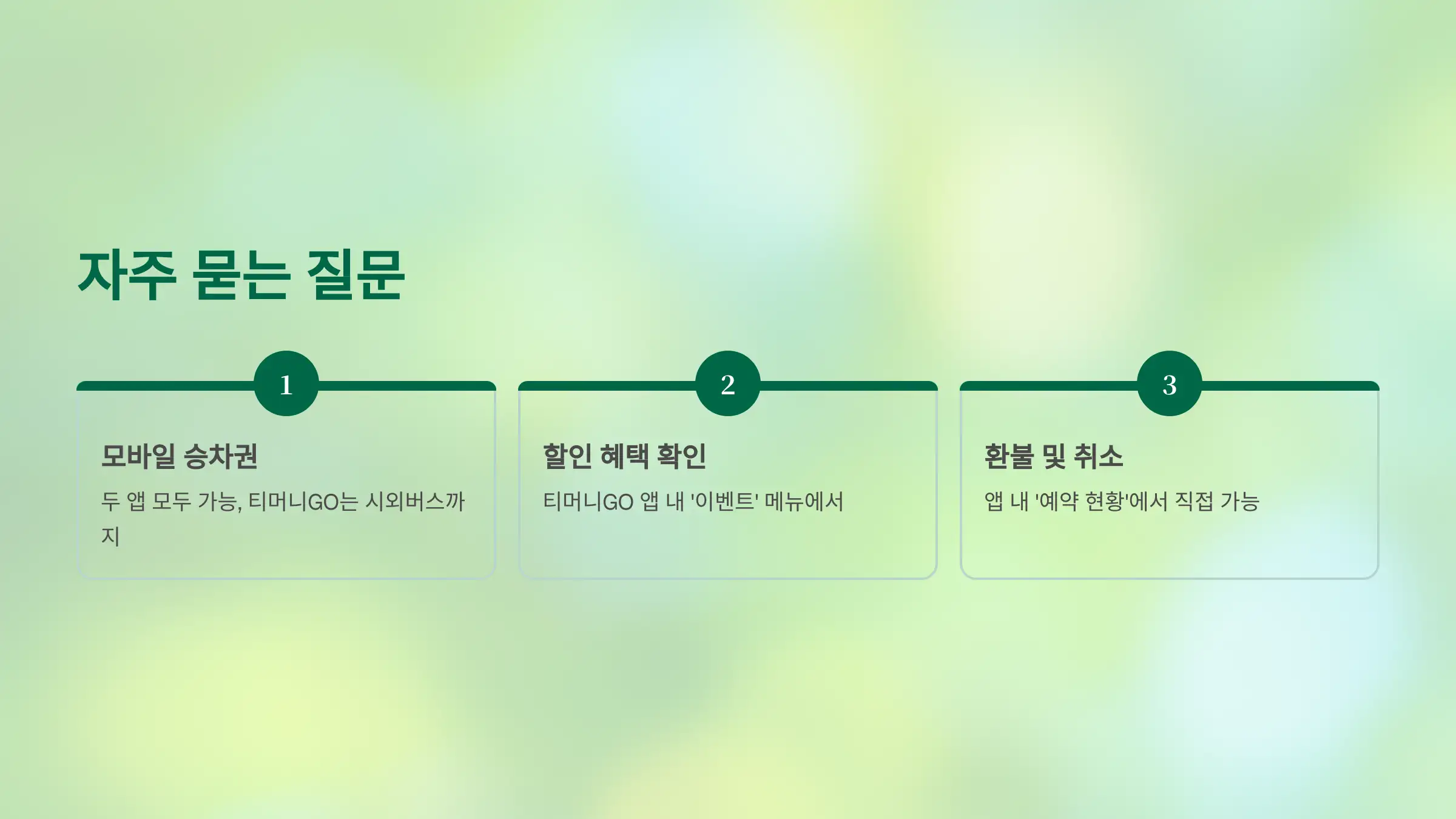 자주 묻는 질문

1

모바일 승차권

두 앱 모두 가능, 티머니GO는 시외버스까지

2

할인 혜택 확인

티머니GO 앱 내 '이벤트' 메뉴에서

3

환불 및 취소

앱 내 '예약 현황'에서 직접 가능